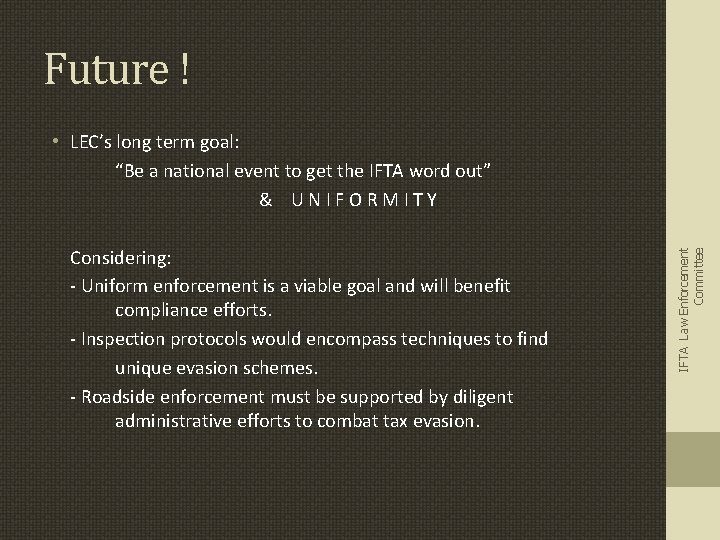 Future !

• LEC's long term goal:

"Be a national event to get the IFTA word out"

& U N I F O R M I T Y

Considering:

- Uniform enforcement is a viable goal and will benefit compliance efforts.

- Inspection protocols would encompass techniques to find unique evasion schemes.

- Roadside enforcement must be supported by diligent administrative efforts to combat tax evasion.

IFTA Law Enforcement Committee